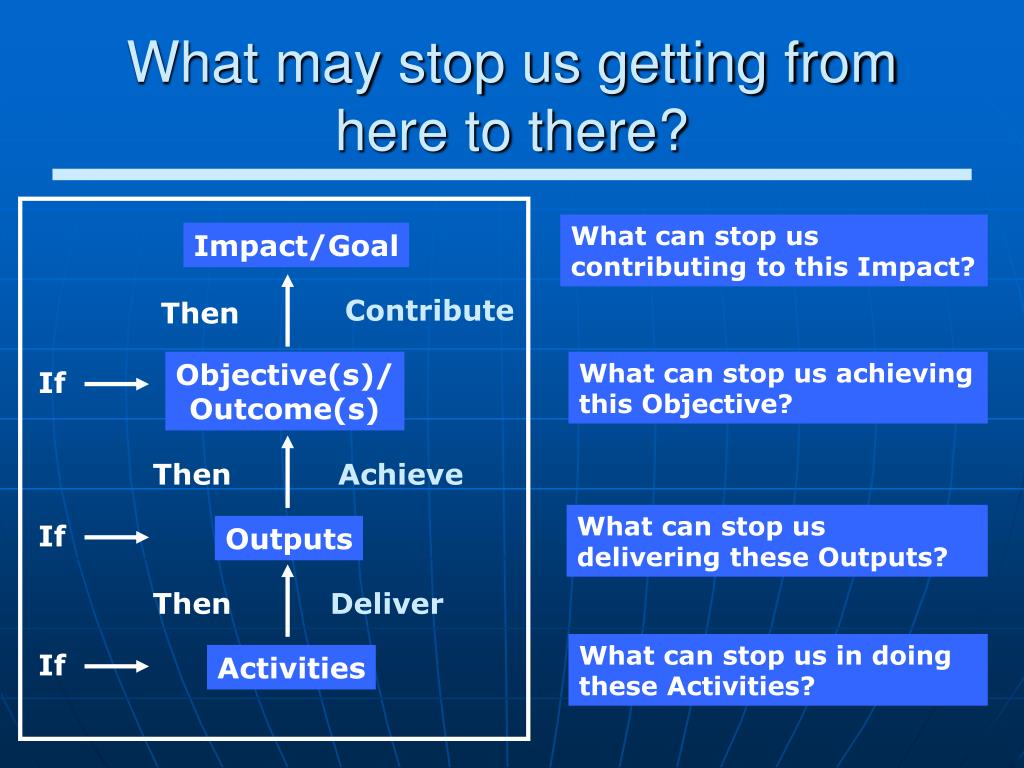 What may stop us getting from here to there?

Impact/Goal

Then

Contribute

If

Objective(s)/ Outcome(s)

Then

Achieve

If

Outputs

Then

Deliver

If

Activities

What can stop us contributing to this Impact?

What can stop us achieving this Objective?

What can stop us delivering these Outputs?

What can stop us in doing these Activities?